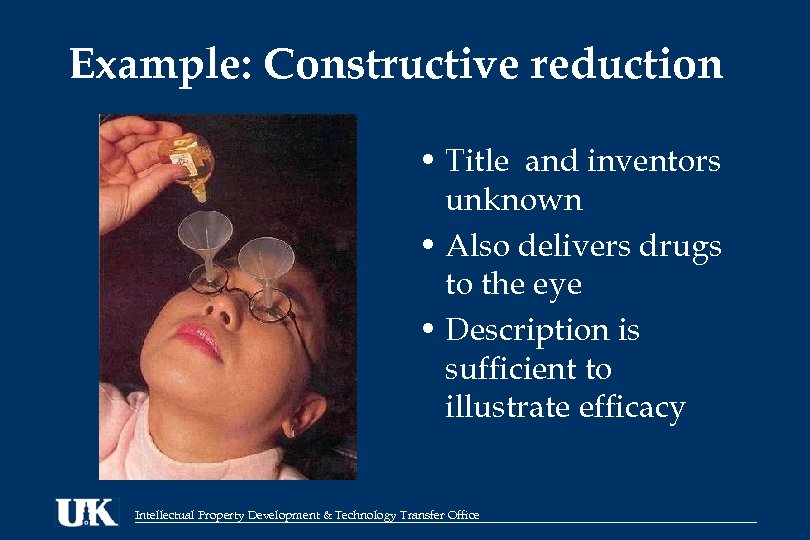 Example: Constructive reduction

• Title and inventors unknown
• Also delivers drugs to the eye
• Description is sufficient to illustrate efficacy

UK Intellectual Property Development & Technology Transfer Office